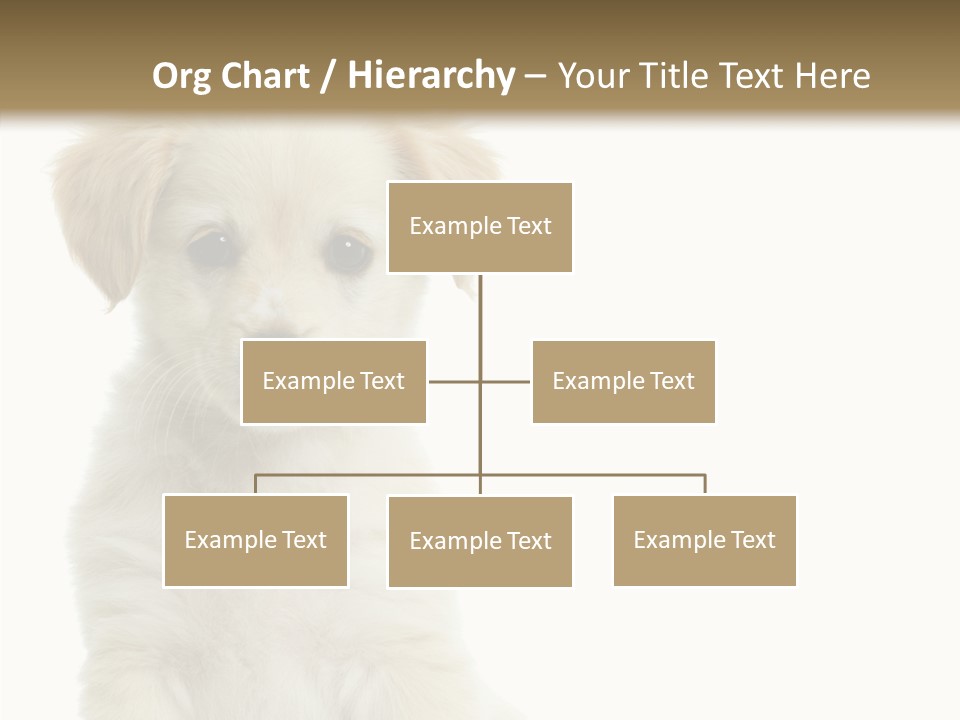 Org Chart / Hierarchy – Your Title Text Here

Example Text

Example Text

Example Text

Example Text

Example Text

Example Text